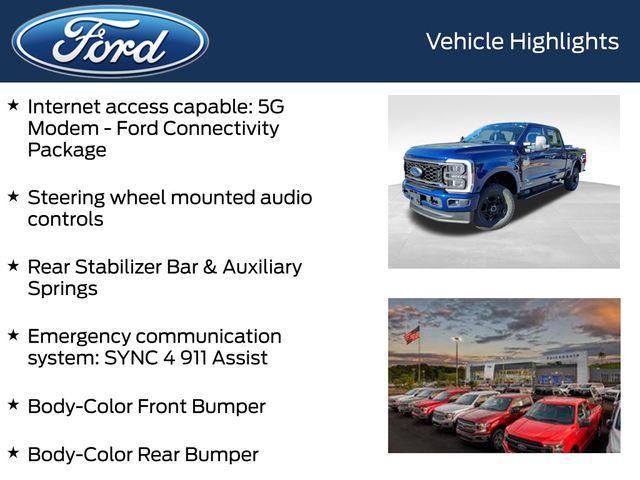 Ford

Vehicle Highlights

★ Internet access capable: 5G Modem - Ford Connectivity Package

★ Steering wheel mounted audio controls

★ Rear Stabilizer Bar & Auxiliary Springs

★ Emergency communication system: SYNC 4 911 Assist

★ Body-Color Front Bumper

★ Body-Color Rear Bumper